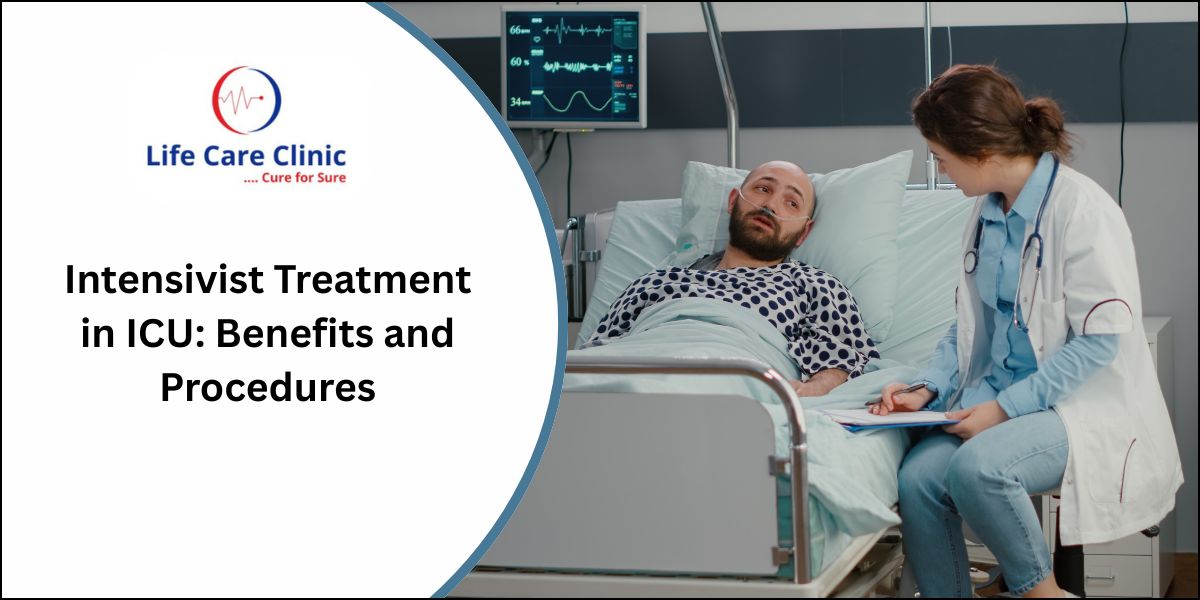 Life Care Clinic
.... Cure for Sure

Intensivist Treatment in ICU: Benefits and Procedures

66
60 %
34